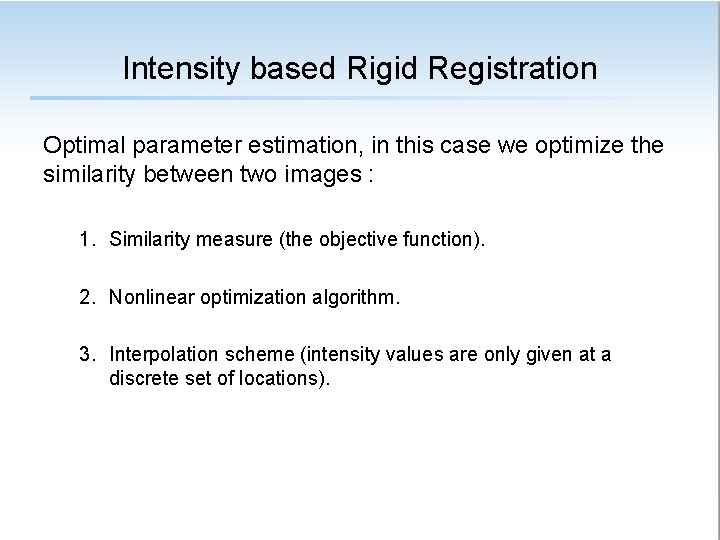 Intensity based Rigid Registration

Optimal parameter estimation, in this case we optimize the similarity between two images :

1. Similarity measure (the objective function).

2. Nonlinear optimization algorithm.

3. Interpolation scheme (intensity values are only given at a discrete set of locations).